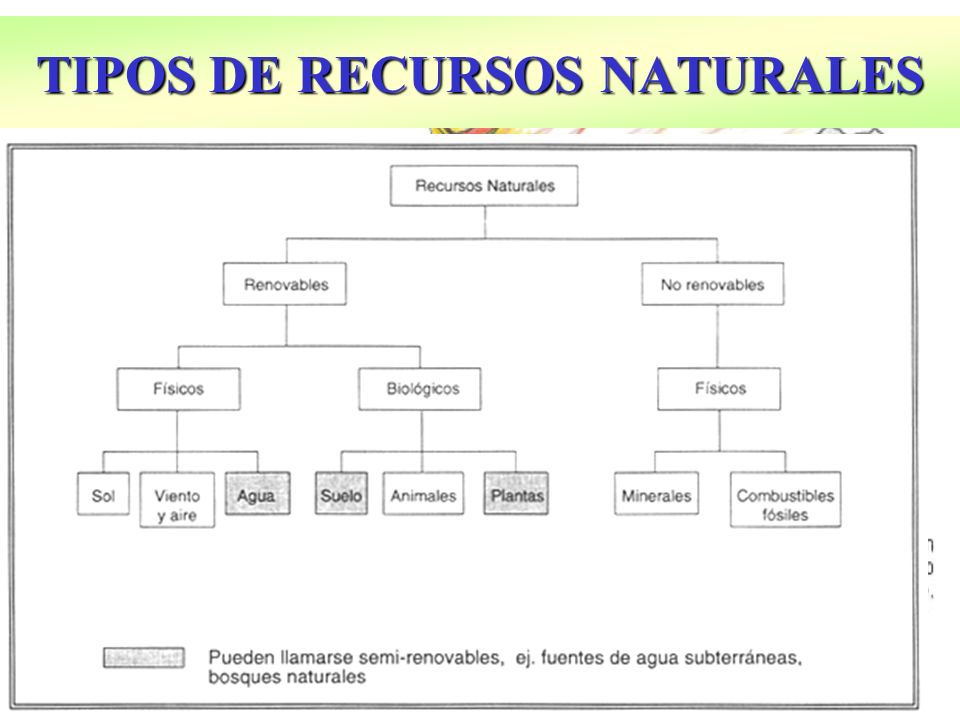 TIPOS DE RECURSOS NATURALES

Recursos Naturales

Renovables

No renovables

Físicos

Biológicos

Físicos

Sol

Viento y aire

Agua

Suelo

Animales

Plantas

Minerales

Combustibles fósiles

Pueden llamarse semi-renovables, ej. fuentes de agua subterráneas, bosques naturales